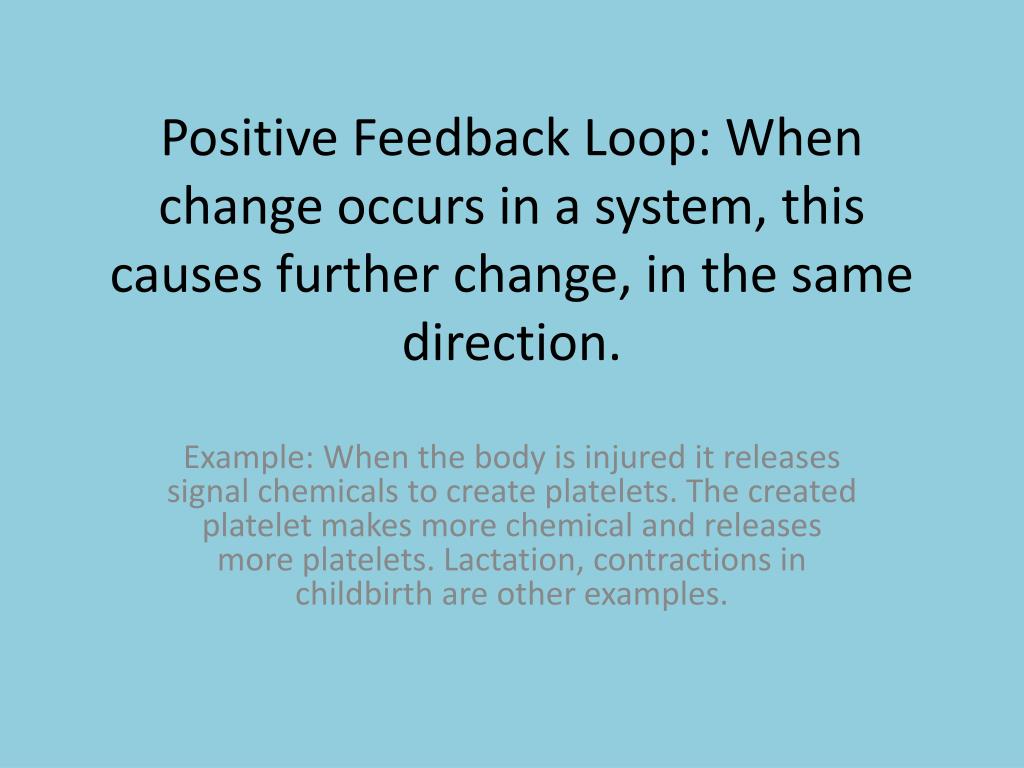 Positive Feedback Loop: When change occurs in a system, this causes further change, in the same direction.

Example: When the body is injured it releases signal chemicals to create platelets. The created platelet makes more chemical and releases more platelets. Lactation, contractions in childbirth are other examples.